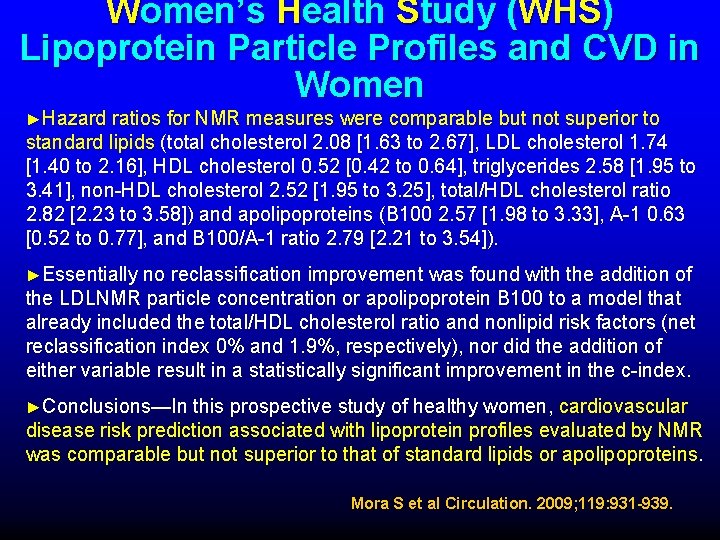 Women's Health Study (WHS)
Lipoprotein Particle Profiles and CVD in Women

►Hazard ratios for NMR measures were comparable but not superior to standard lipids (total cholesterol 2.08 [1.63 to 2.67], LDL cholesterol 1.74 [1.40 to 2.16], HDL cholesterol 0.52 [0.42 to 0.64], triglycerides 2.58 [1.95 to 3.41], non-HDL cholesterol 2.52 [1.95 to 3.25], total/HDL cholesterol ratio 2.82 [2.23 to 3.58]) and apolipoproteins (B100 2.57 [1.98 to 3.33], A-1 0.63 [0.52 to 0.77], and B100/A-1 ratio 2.79 [2.21 to 3.54]).

►Essentially no reclassification improvement was found with the addition of the LDLNMR particle concentration or apolipoprotein B100 to a model that already included the total/HDL cholesterol ratio and nonlipid risk factors (net reclassification index 0% and 1.9%, respectively), nor did the addition of either variable result in a statistically significant improvement in the c-index.

►Conclusions—In this prospective study of healthy women, cardiovascular disease risk prediction associated with lipoprotein profiles evaluated by NMR was comparable but not superior to that of standard lipids or apolipoproteins.

Mora S et al Circulation. 2009;119:931-939.